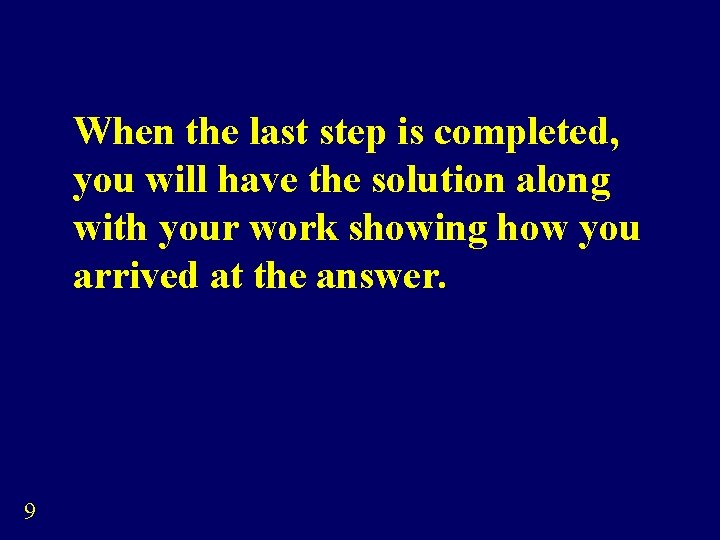 When the last step is completed, you will have the solution along with your work showing how you arrived at the answer.

9